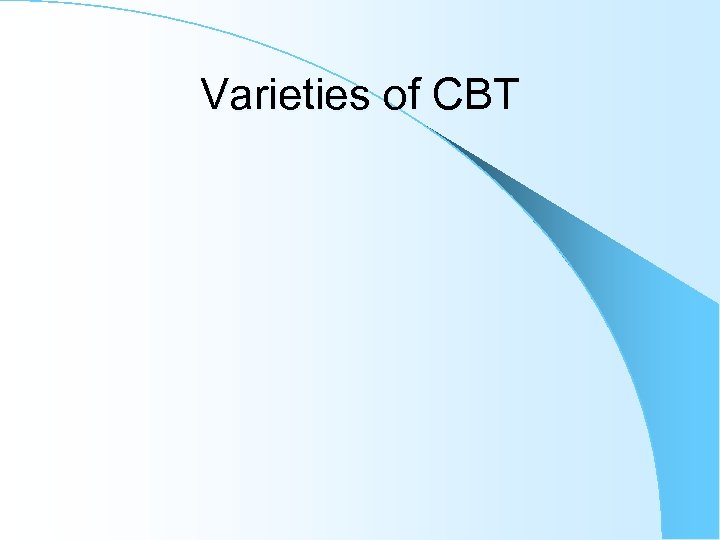 Varieties of CBT